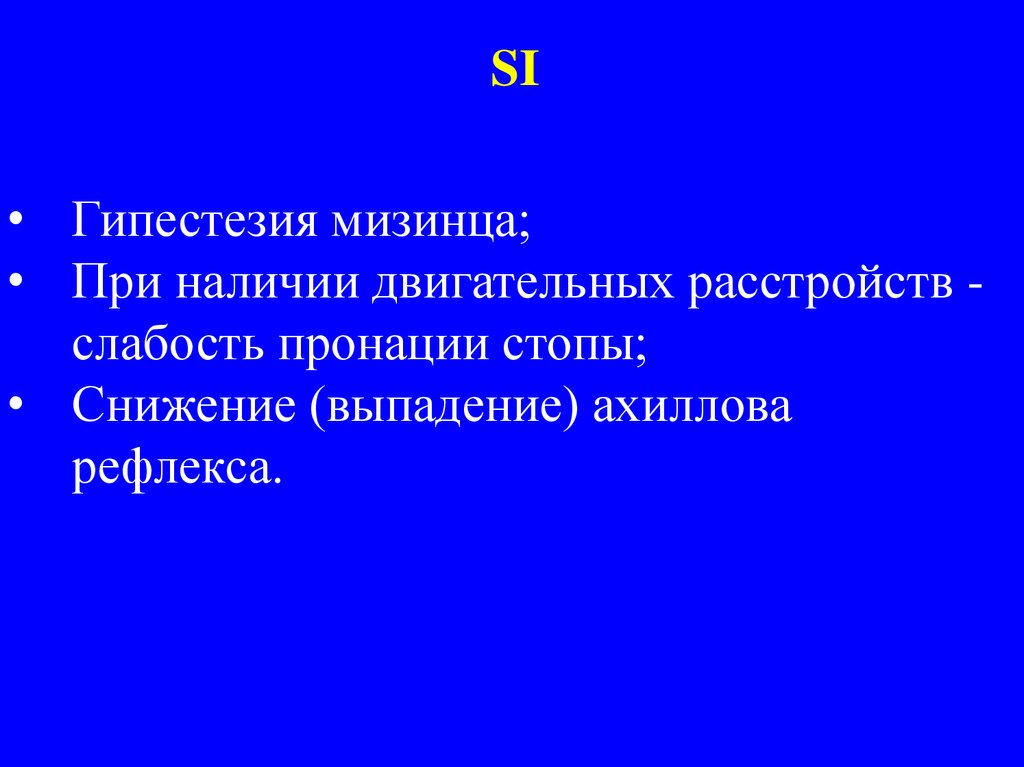 SI

• Гипестезия мизинца;
• При наличии двигательных расстройств - слабость пронации стопы;
• Снижение (выпадение) ахиллова рефлекса.